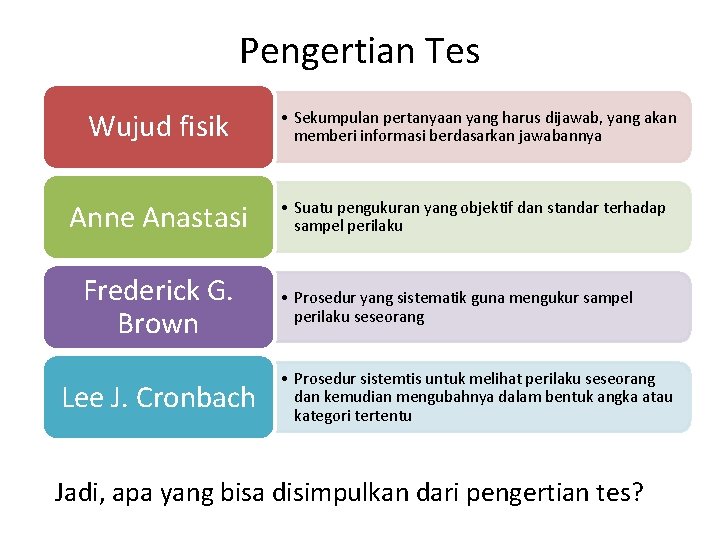 Pengertian Tes

Wujud fisik

• Sekumpulan pertanyaan yang harus dijawab, yang akan memberi informasi berdasarkan jawabannya

Anne Anastasi

• Suatu pengukuran yang objektif dan standar terhadap sampel perilaku

Frederick G. Brown

• Prosedur yang sistematik guna mengukur sampel perilaku seseorang

Lee J. Cronbach

• Prosedur sistemtis untuk melihat perilaku seseorang dan kemudian mengubahnya dalam bentuk angka atau kategori tertentu

Jadi, apa yang bisa disimpulkan dari pengertian tes?